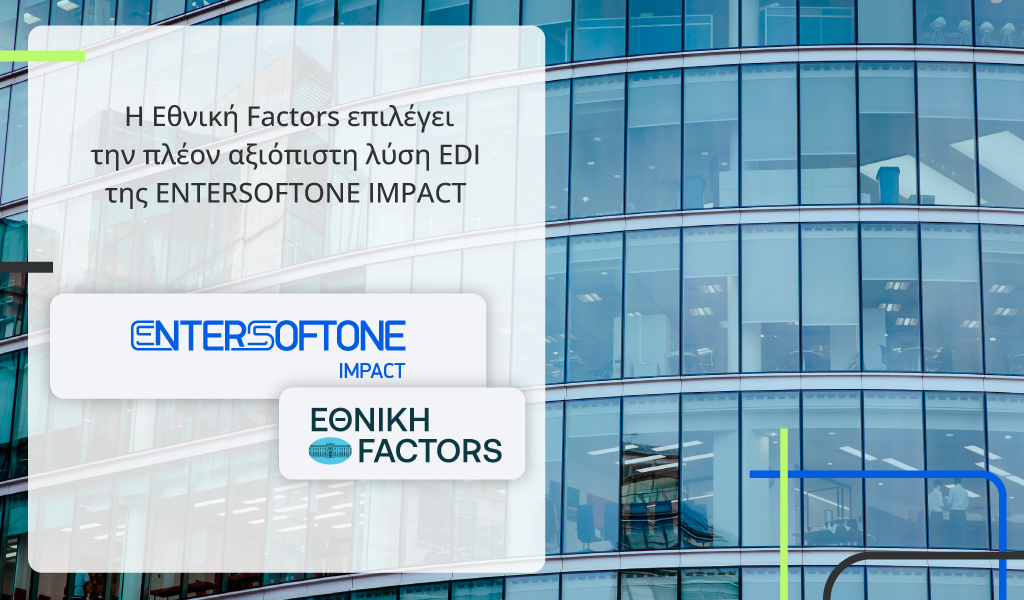 Η Εθνική Factors επιλέγει την πλέον αξιόπιστη λύση EDI της ENTERSOFTONE IMPACT

ENTERSOFTONE
IMPACT

ΕΘΝΙΚΗ
FACTORS